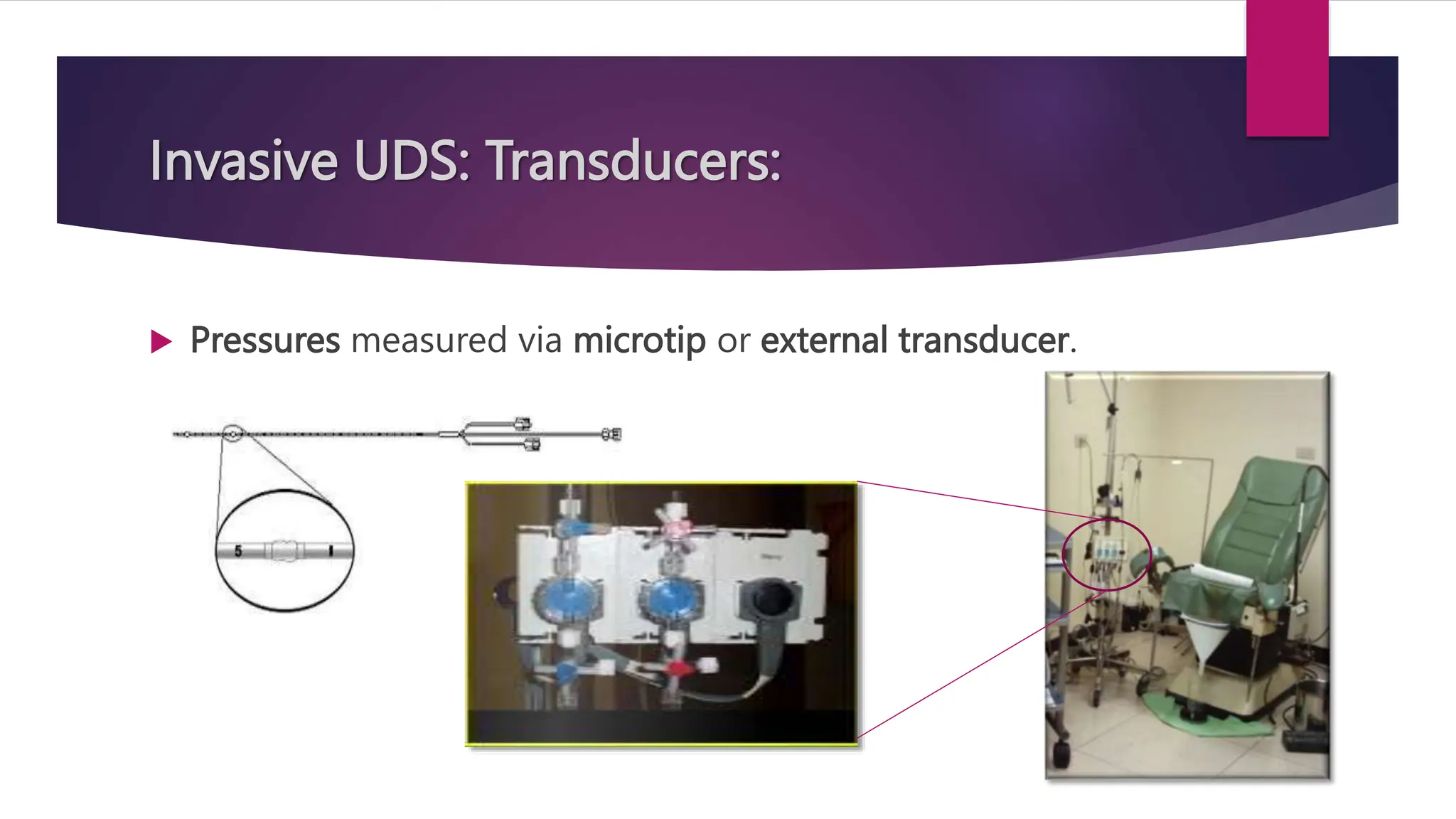 Invasive UDS: Transducers:

Pressures measured via microtip or external transducer.

5